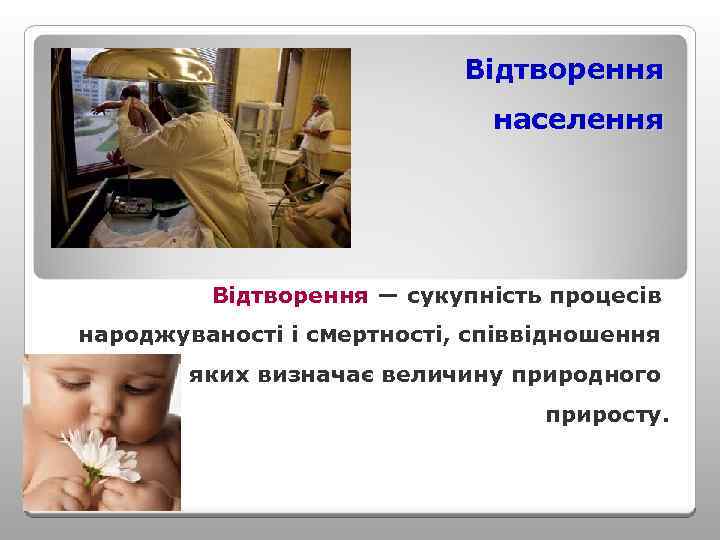 Відтворення населення

Відтворення — сукупність процесів народжуваності і смертності, співвідношення яких визначає величину природного приросту.